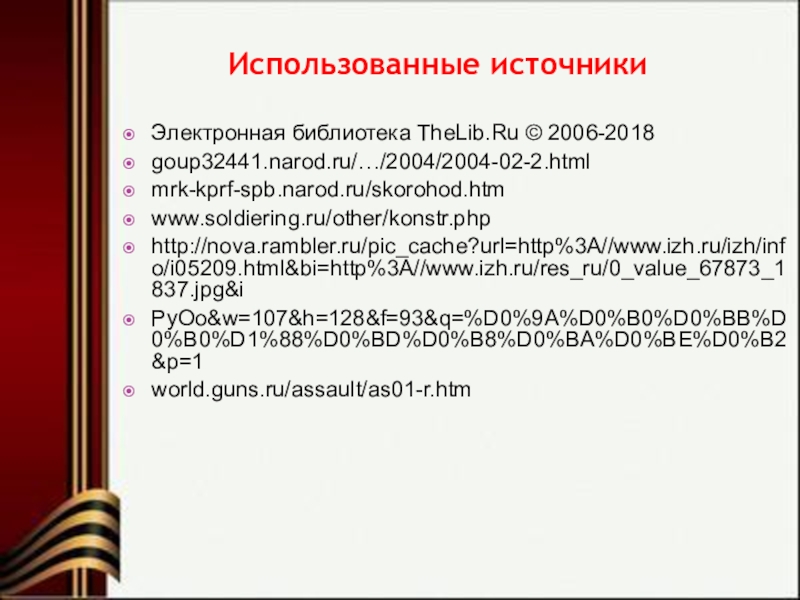 Использованные источники

Электронная библиотека TheLib.Ru © 2006-2018

goup32441.narod.ru/…/2004/2004-02-2.html

mrk-kprf-spb.narod.ru/skorohod.htm

www.soldiering.ru/other/konstr.php

http://nova.rambler.ru/pic_cache?url=http%3A//www.izh.ru/izh/info/i05209.html&bi=http%3A//www.izh.ru/res_ru/0_value_67873_1837.jpg&i

PyOo&w=107&h=128&f=93&q=%D0%9A%D0%B0%D0%BB%D0%B0%D1%88%D0%BD%D0%B8%D0%BA%D0%BE%D0%B2&p=1

world.guns.ru/assault/as01-r.htm